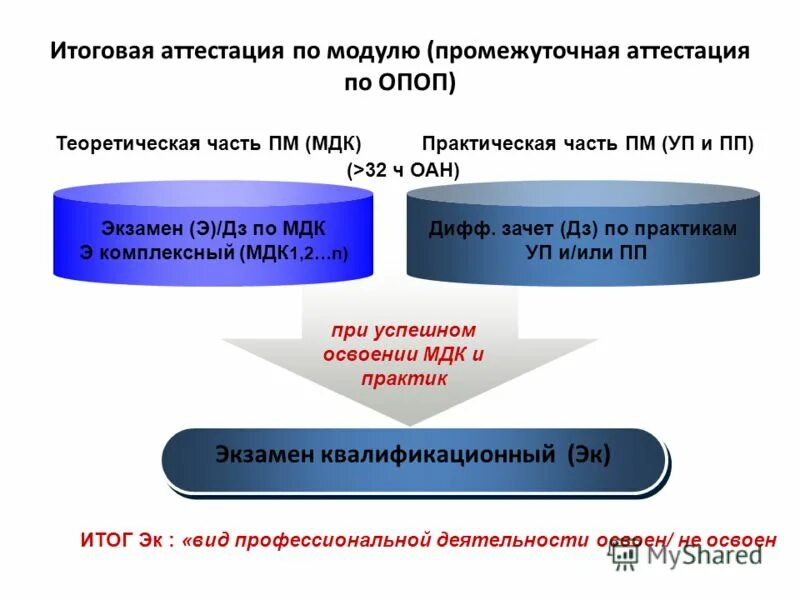 Итоговая аттестация по модулю (промежуточная аттестация по ОПОП)

Теоретическая часть ПМ (МДК)

Практическая часть ПМ (УП и ПП) (>32 ч ОАН)

Экзамен (Э)/Дз по МДК
Э комплексный (МДК1,2…n)

Дифф. зачет (Дз) по практикам УП и/или ПП

при успешном освоении МДК и практик

Экзамен квалификационный (Эк)

ИТОГ Эк : «вид профессиональной деятельности освоен/ не освоен

MyShared